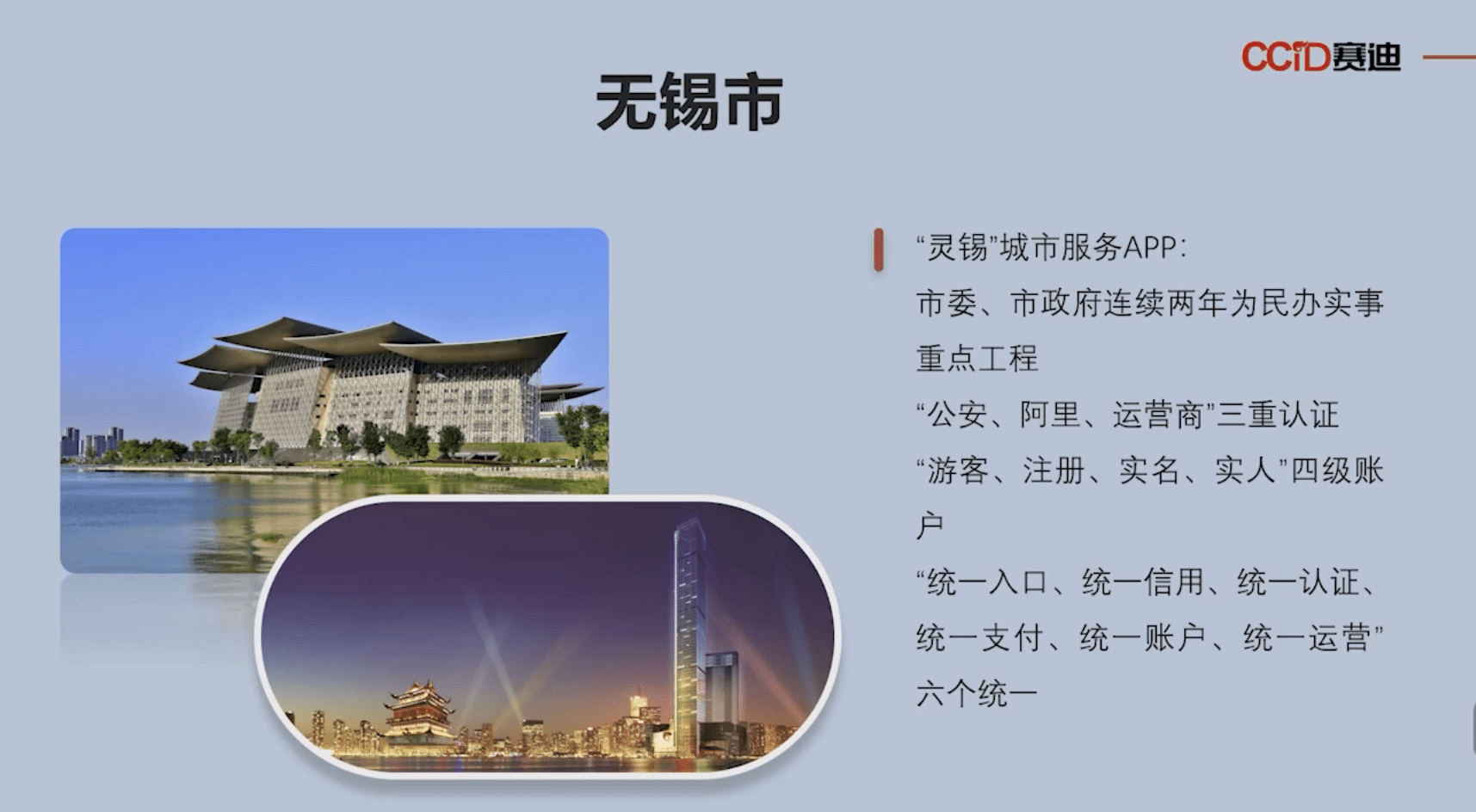 CCiD赛迪

无锡市

“灵锡”城市服务APP:

市委、市政府连续两年为民办实事重点工程

“公安、阿里、运营商”三重认证

“游客、注册、实名、实人”四级账户

“统一入口、统一信用、统一认证、统一支付、统一账户、统一运营”六个统一